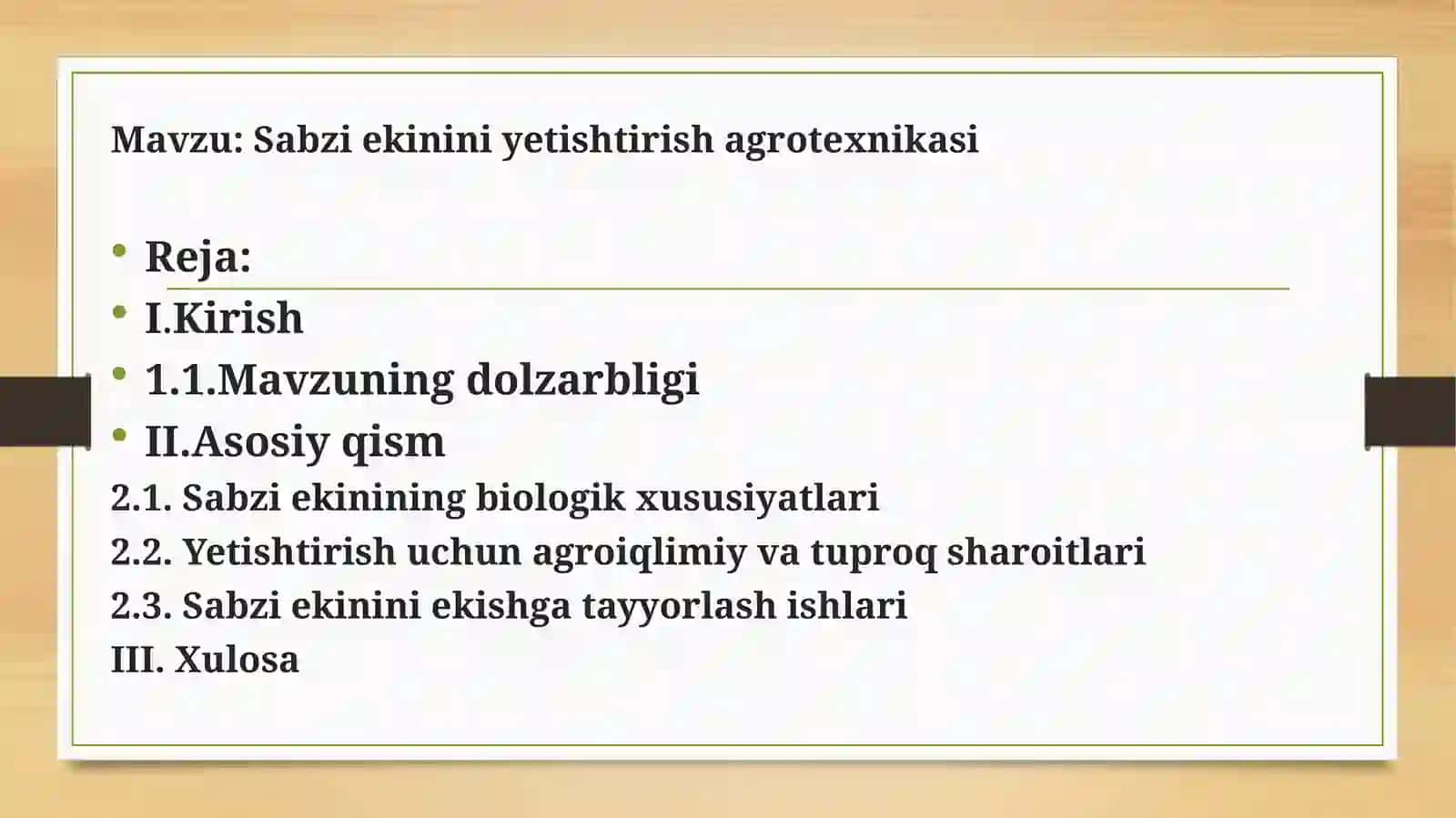 Mavzu: Sabzi ekinini yetishtirish agrotexnikasi

• Reja:
• I.Kirish
• 1.1.Mavzuning dolzarbligi
• II.Asosiy qism
2.1. Sabzi ekinining biologik xususiyatlari
2.2. Yetishtirish uchun agroiqlimiy va tuproq sharoitlari
2.3. Sabzi ekinini ekishga tayyorlash ishlari
III. Xulosa